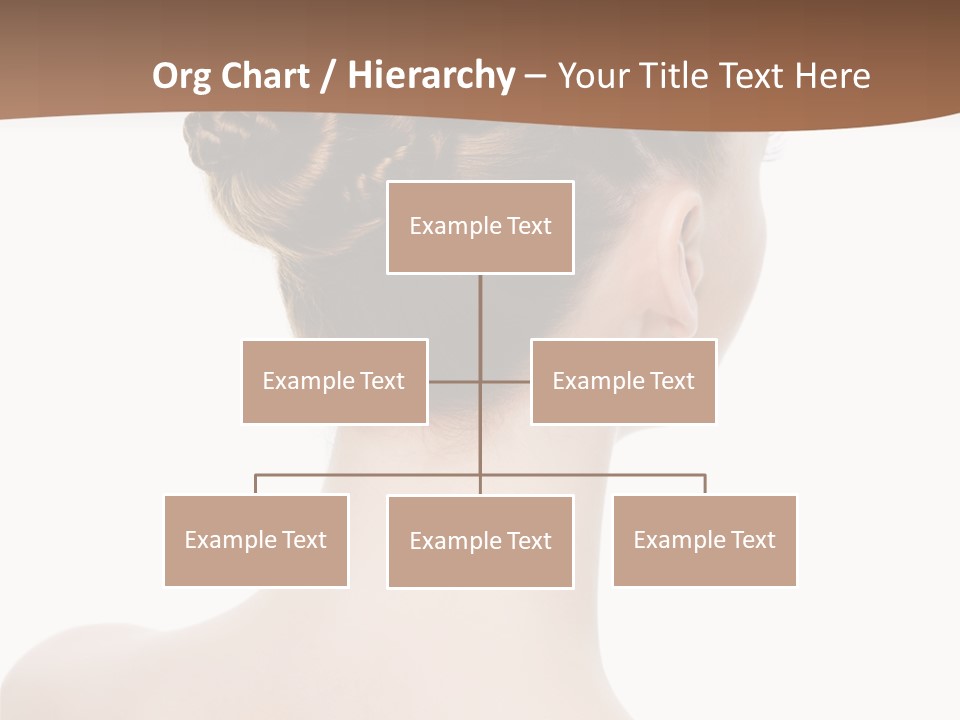 Org Chart / Hierarchy – Your Title Text Here

Example Text

Example Text

Example Text

Example Text

Example Text

Example Text